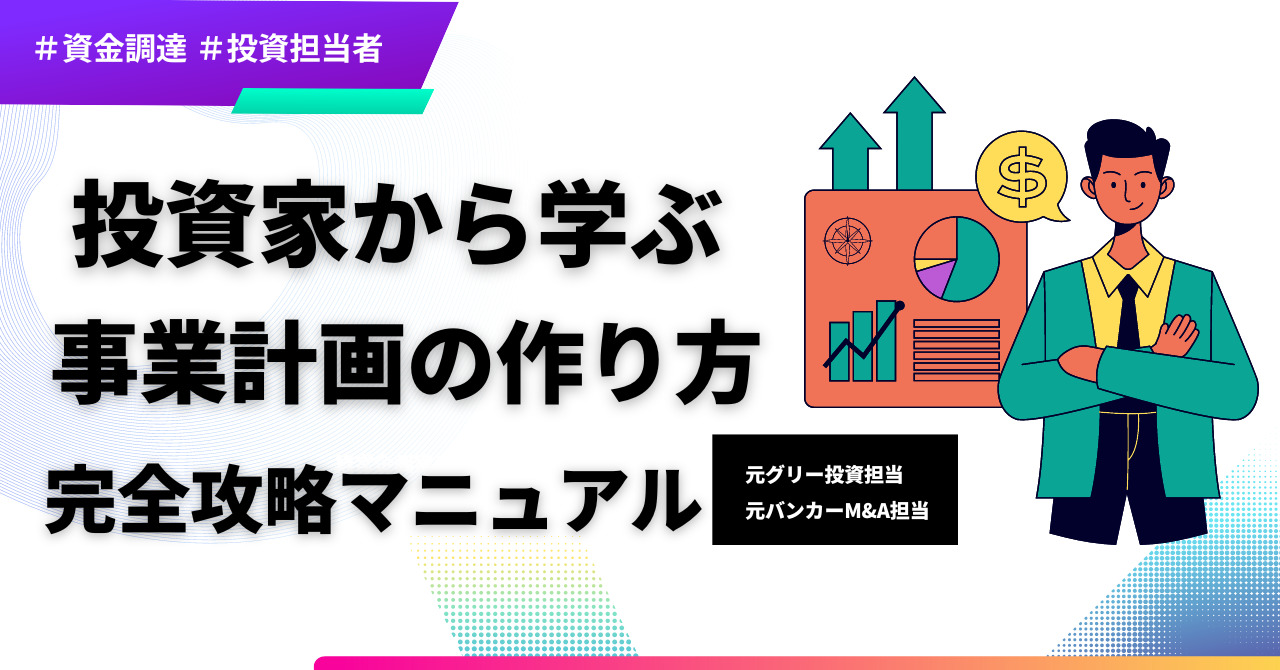 ＃資金調達 ＃投資担当者

投資家から学ぶ
事業計画の作り方
完全攻略マニュアル

元グリー投資担当
元バンカーM&A担当

$